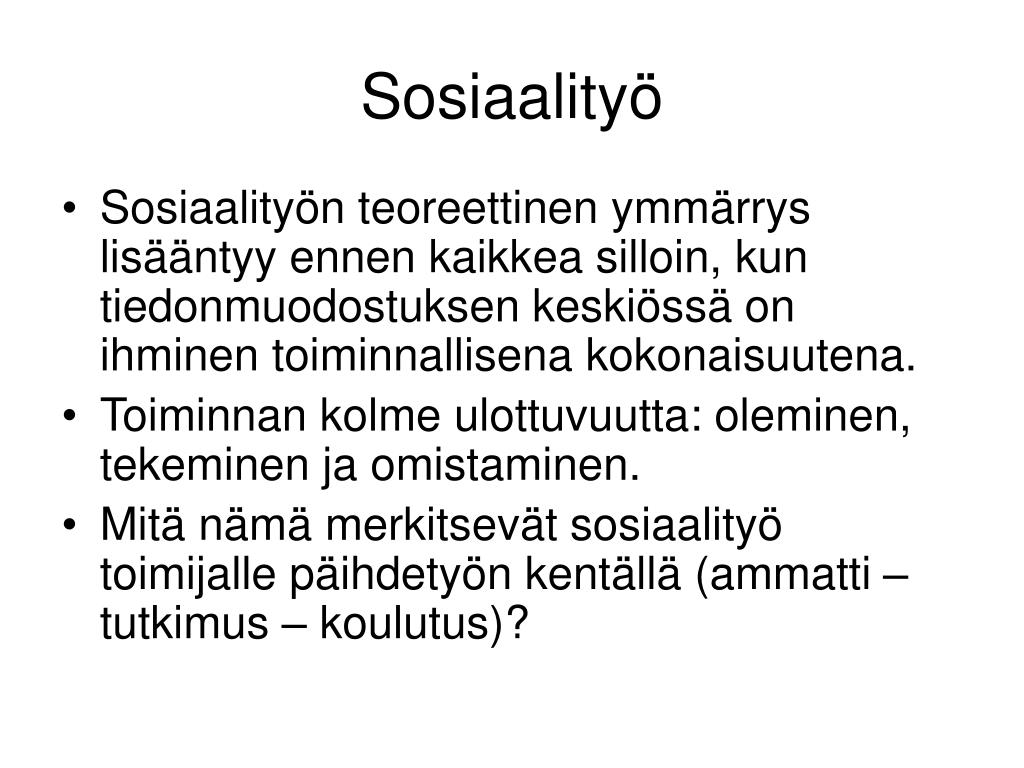 Sosiaalityö

• Sosiaalityön teoreettinen ymmärrys lisääntyy ennen kaikkea silloin, kun tiedonmuodostuksen keskiössä on ihminen toiminnallisena kokonaisuutena.
• Toiminnan kolme ulottuvuutta: oleminen, tekeminen ja omistaminen.
• Mitä nämä merkitsevät sosiaalityö toimijalle päihdetyön kentällä (ammatti – tutkimus – koulutus)?